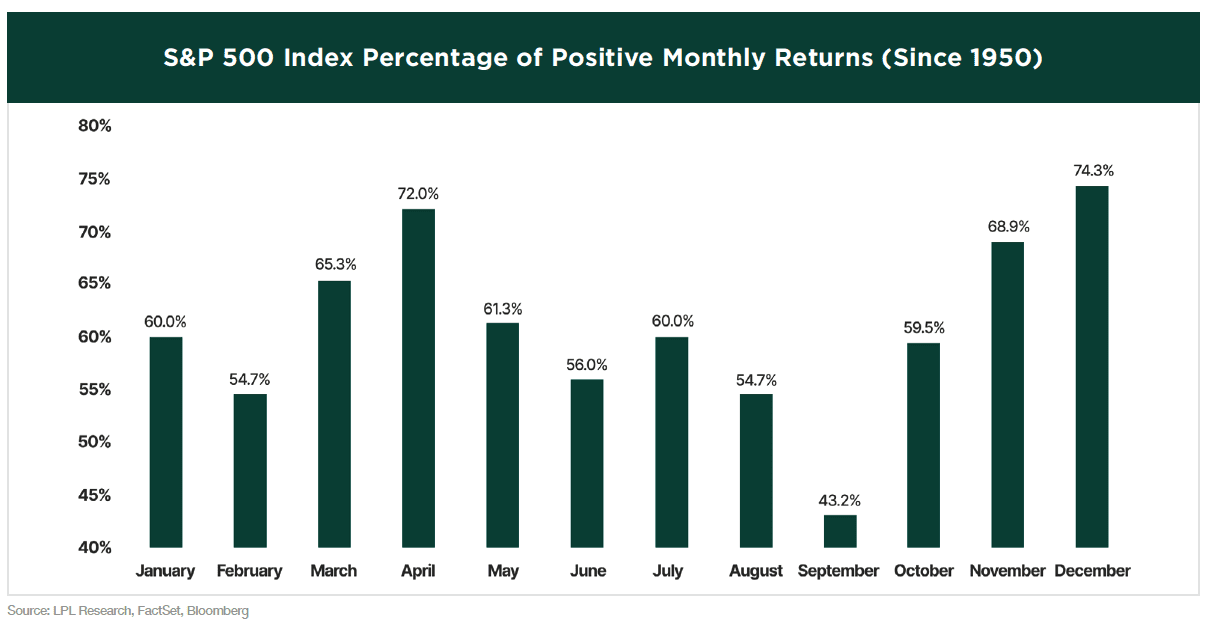 S&P 500 Index Percentage of Positive Monthly Returns (Since 1950)

80%
75%
70%
65%
60%
55%
50%
45%
40%

60.0%
54.7%
65.3%
72.0%
61.3%
56.0%
60.0%
54.7%
43.2%
59.5%
68.9%
74.3%

January
February
March
April
May
June
July
August
September
October
November
December

Source: LPL Research, FactSet, Bloomberg